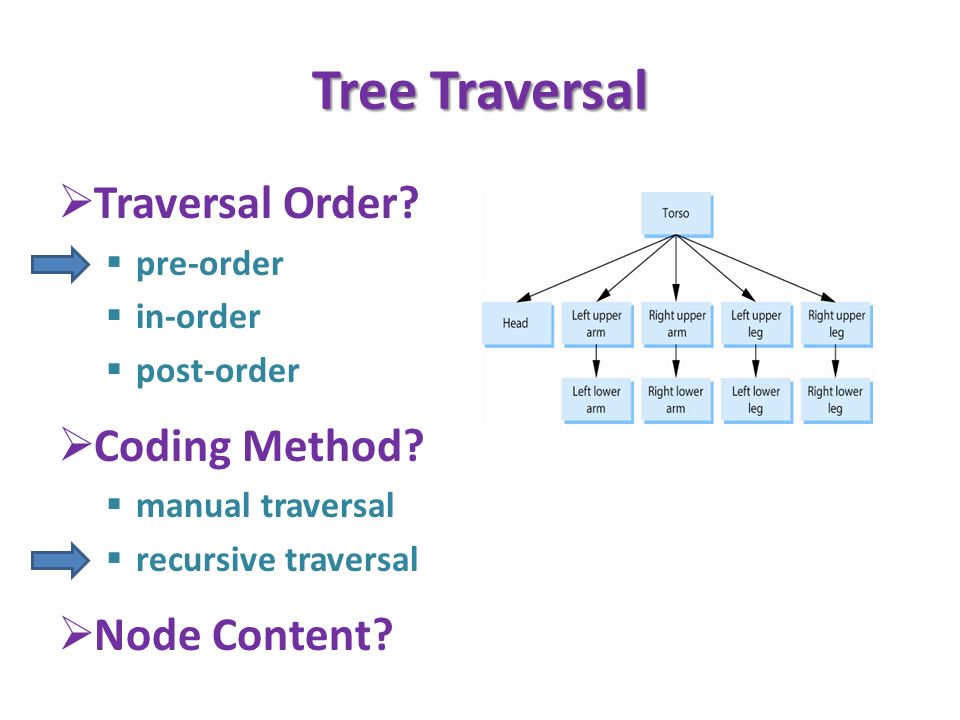 Tree Traversal

➢Traversal Order?
▪ pre-order
▪ in-order
▪ post-order

➢Coding Method?
▪ manual traversal
▪ recursive traversal

➢Node Content?

Torso

Head

Left upper arm

Right upper arm

Left upper leg

Right upper leg

Left lower arm

Right lower arm

Left lower leg

Right lower leg